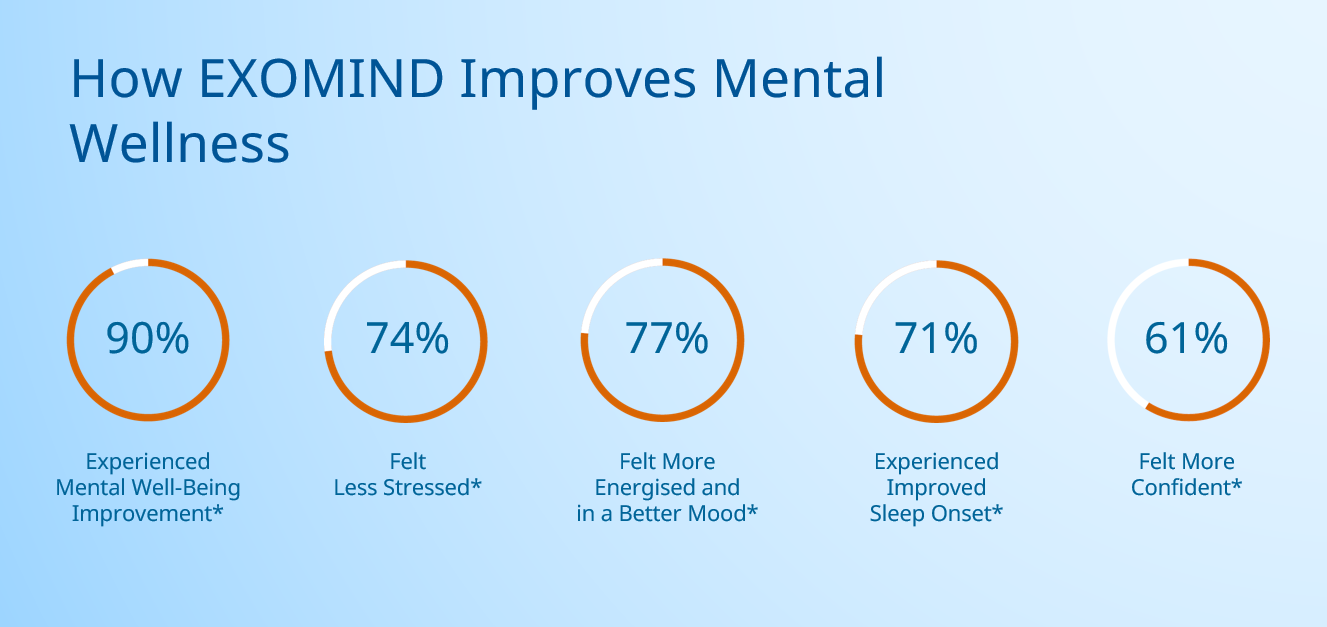 How EXOMIND Improves Mental Wellness

90%

Experienced Mental Well-Being Improvement*

74%

Felt Less Stressed*

77%

Felt More Energised and in a Better Mood*

71%

Experienced Improved Sleep Onset*

61%

Felt More Confident*